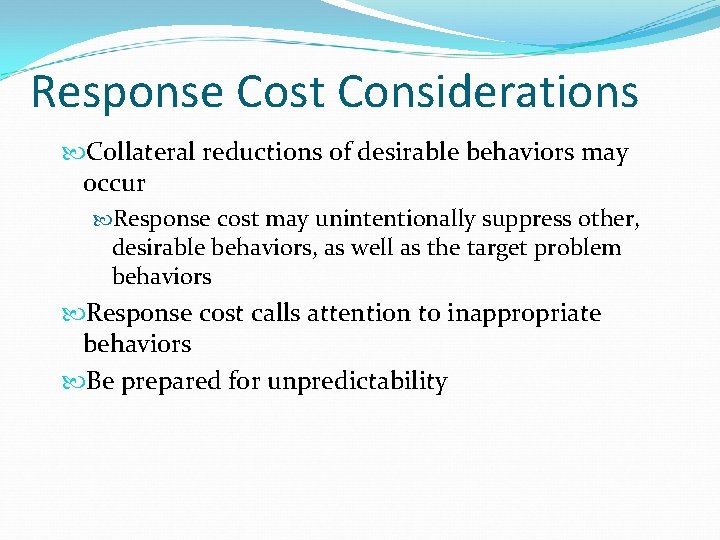 Response Cost Considerations

Collateral reductions of desirable behaviors may occur

Response cost may unintentionally suppress other, desirable behaviors, as well as the target problem behaviors

Response cost calls attention to inappropriate behaviors

Be prepared for unpredictability